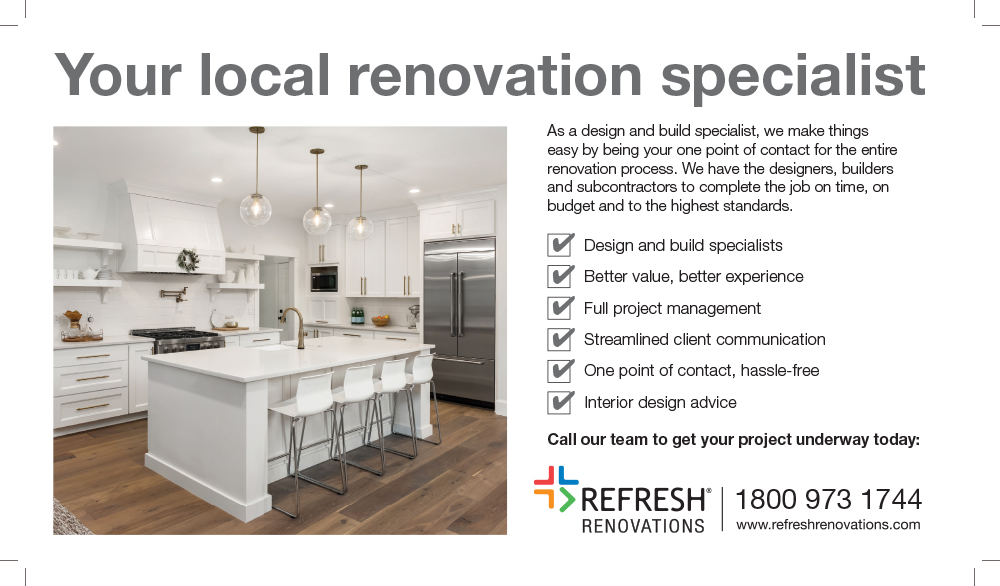 Your local renovation specialist

As a design and build specialist, we make things easy by being your one point of contact for the entire renovation process. We have the designers, builders and subcontractors to complete the job on time, on budget and to the highest standards.

Design and build specialists
Better value, better experience
Full project management
Streamlined client communication
One point of contact, hassle-free
Interior design advice

Call our team to get your project underway today:

REFRESH® RENOVATIONS

1800 973 1744
www.refreshrenovations.com